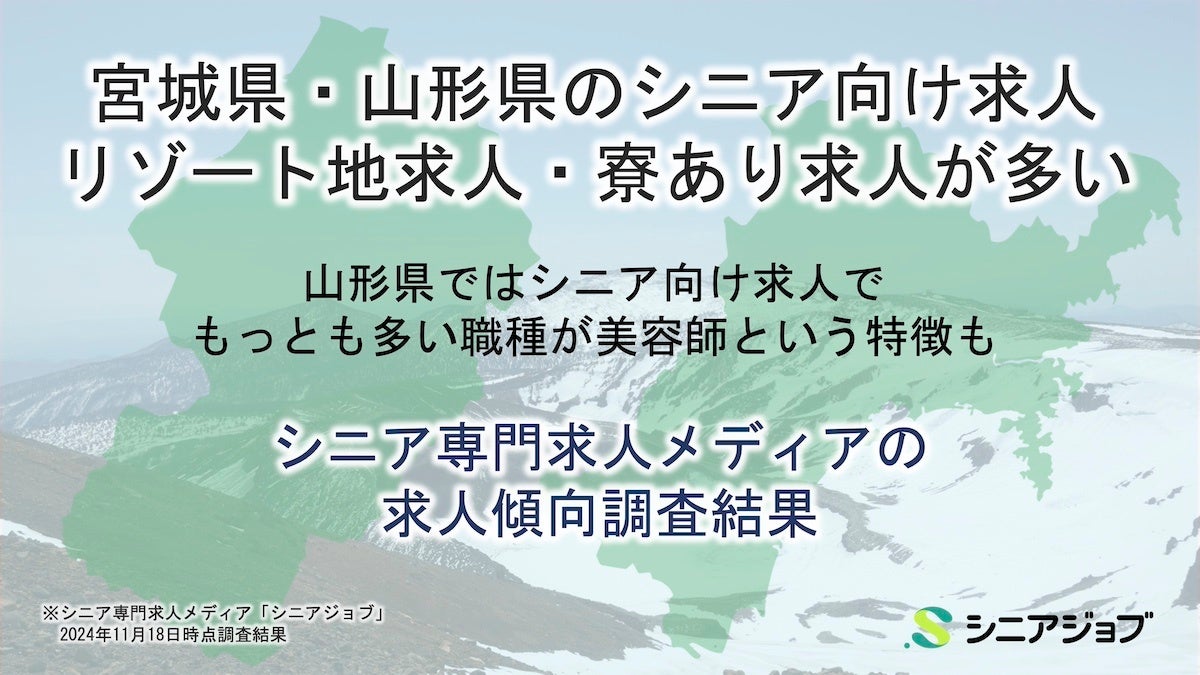 宮城県・山形県のシニア向け求人
リゾート地求人・寮あり求人が多い

山形県ではシニア向け求人で
もっとも多い職種が美容師という特徴も

シニア専門求人メディアの
求人傾向調査結果

※シニア専門求人メディア「シニアジョブ」
2024年11月18日時点調査結果

シニアジョブ